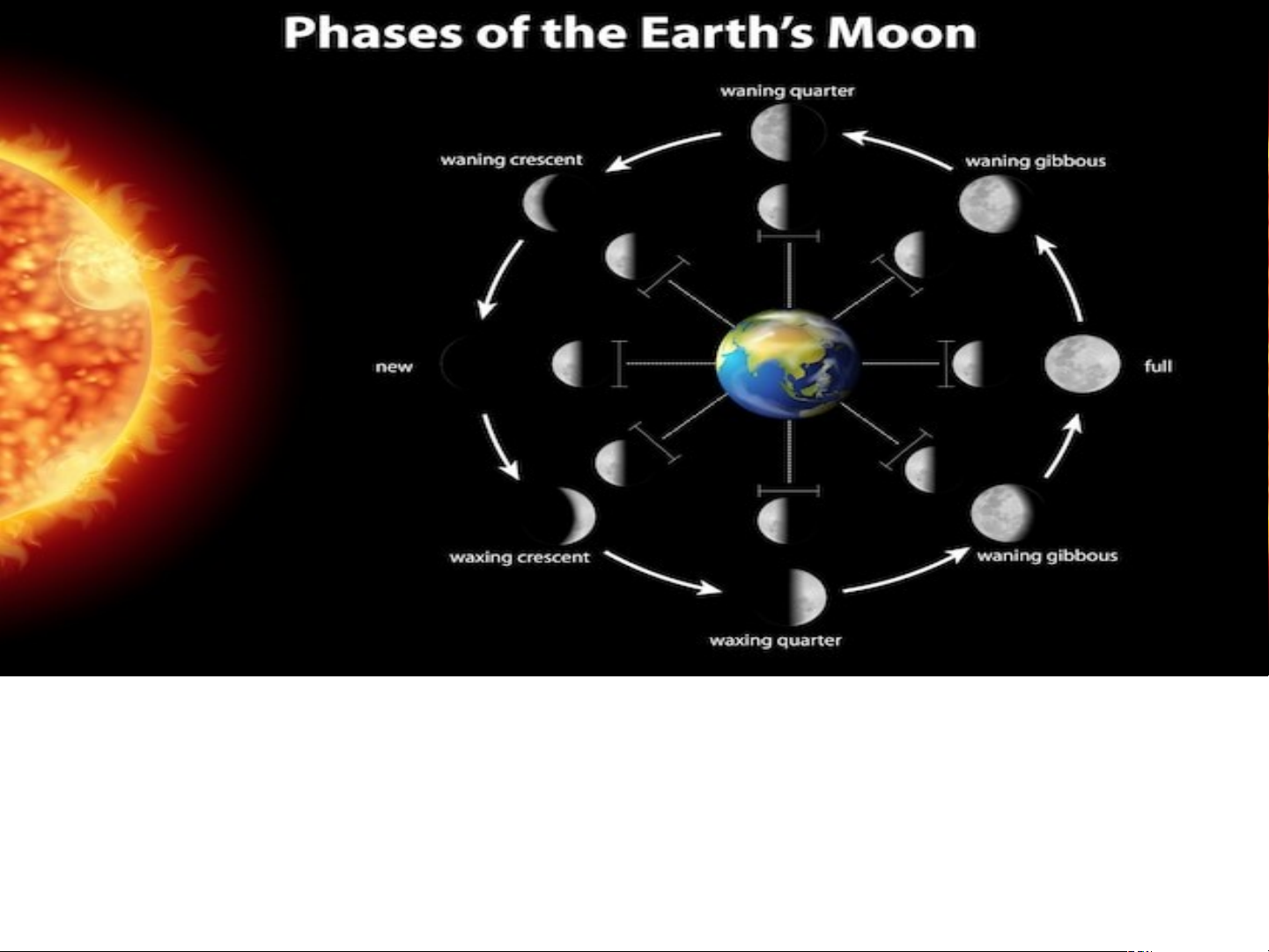 Phases of the Earth's Moon

waning quarter

waning crescent

waning gibbous

new

full

waxing crescent

waning gibbous

waxing quarter